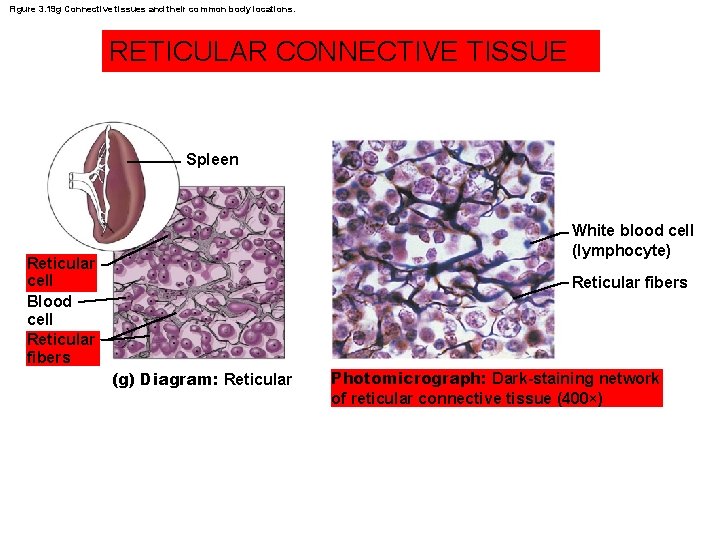 Figure 3.19g Connective tissues and their common body locations.

RETICULAR CONNECTIVE TISSUE

Spleen

Reticular cell

Blood cell

Reticular fibers

(g) Diagram: Reticular

White blood cell (lymphocyte)

Reticular fibers

Photomicrograph: Dark-staining network of reticular connective tissue (400×)